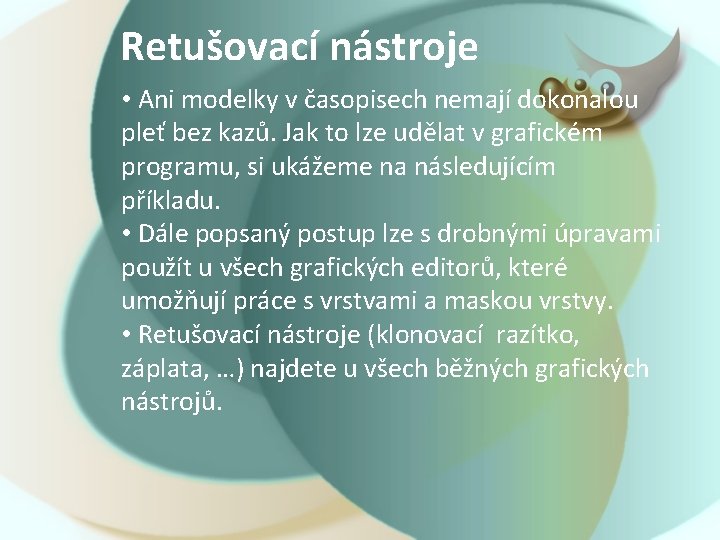 Retušovací nástroje

• Ani modelky v časopisech nemají dokonalou pleť bez kazů. Jak to lze udělat v grafickém programu, si ukážeme na následujícím příkladu.
• Dále popsaný postup lze s drobnými úpravami použít u všech grafických editorů, které umožňují práce s vrstvami a maskou vrstvy.
• Retušovací nástroje (klonovací razítko, záplata, …) najdete u všech běžných grafických nástrojů.